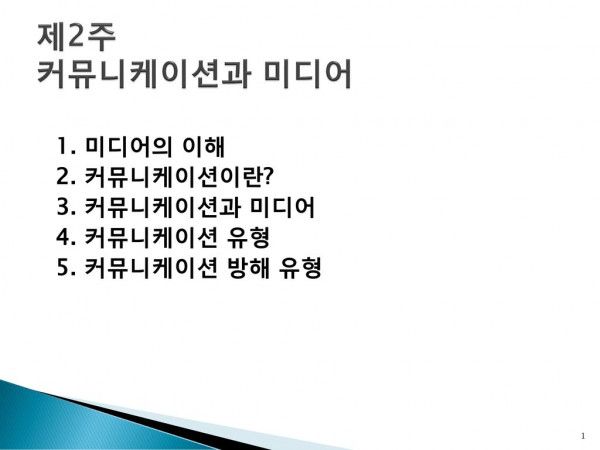 제2주
커뮤니케이션과 미디어

1. 미디어의 이해
2. 커뮤니케이션이란?
3. 커뮤니케이션과 미디어
4. 커뮤니케이션 유형
5. 커뮤니케이션 방해 유형

1